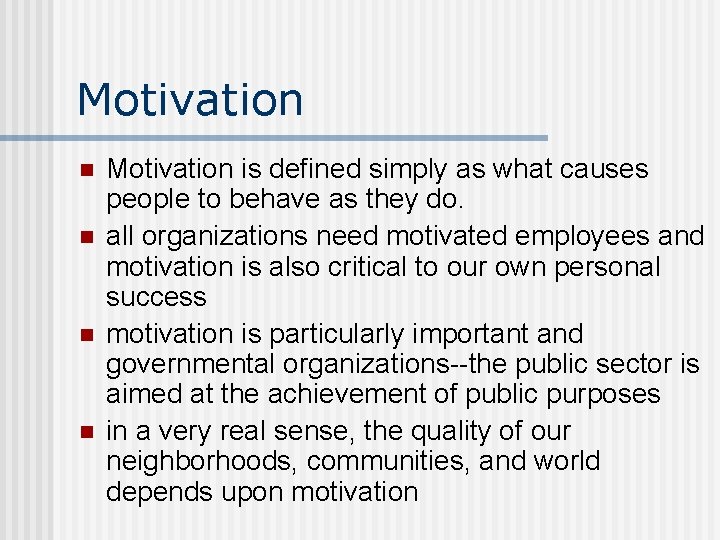 Motivation

- Motivation is defined simply as what causes people to behave as they do.
- all organizations need motivated employees and motivation is also critical to our own personal success
- motivation is particularly important and governmental organizations--the public sector is aimed at the achievement of public purposes
- in a very real sense, the quality of our neighborhoods, communities, and world depends upon motivation